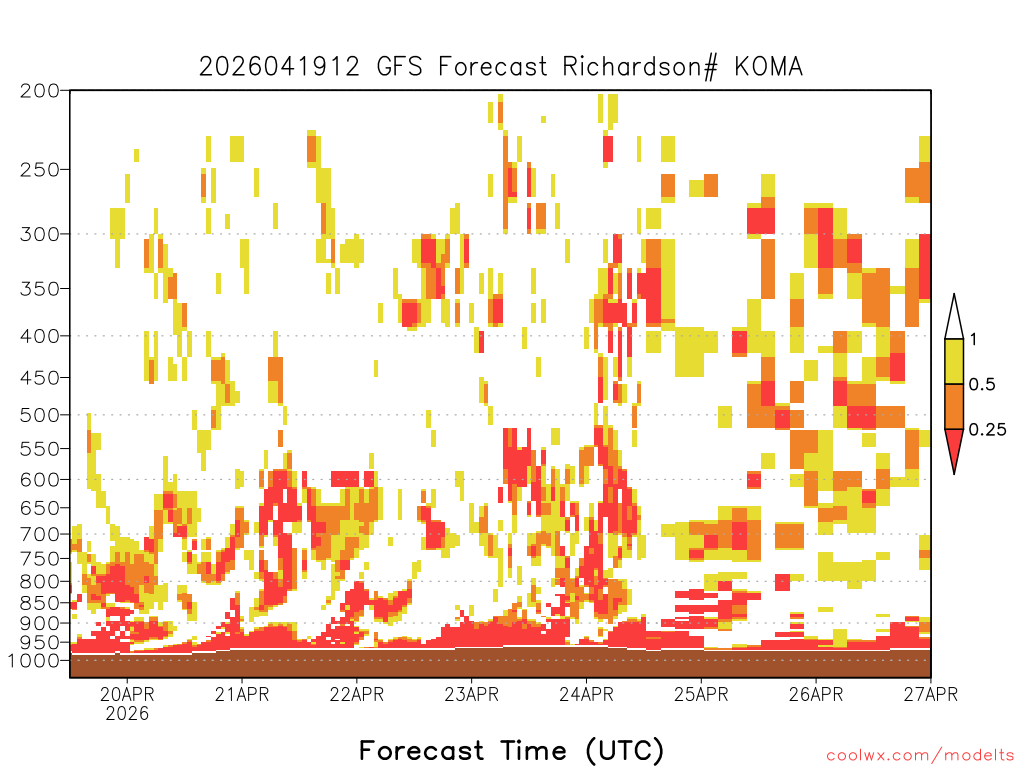 2026041912 GFS Forecast Richardson# KOMA

200
250
300
350
400
450
500
550
600
650
700
750
800
850
900
950
1000

1
0.5
0.25

20APR
2026
21APR
22APR
23APR
24APR
25APR
26APR
27APR

Forecast Time (UTC)

coolwx.com/modelts